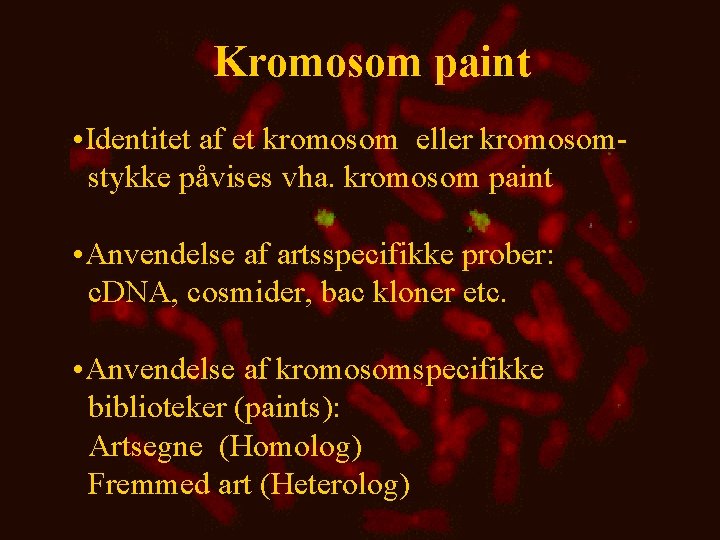 Kromosom paint

•Identitet af et kromosom eller kromosomstykke påvises vha. kromosom paint

•Anvendelse af artsspecifikke prober: cDNA, cosmider, bac kloner etc.

•Anvendelse af kromosomspecifikke biblioteker (paints):
Artsegne (Homolog)
Fremmed art (Heterolog)